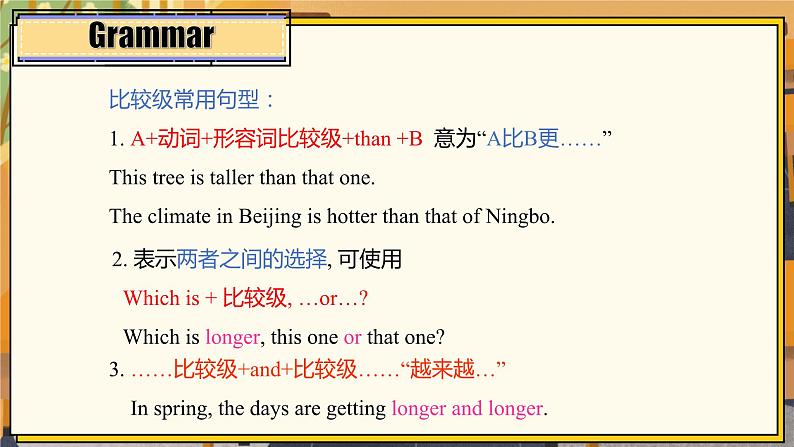 Grammar

比较级常用句型：

1. A+动词+形容词比较级+than +B 意为“A比B更……”

This tree is taller than that one.

The climate in Beijing is hotter than that of Ningbo.

2. 表示两者之间的选择, 可使用

Which is + 比较级, …or…?

Which is longer, this one or that one?

3. ……比较级+and+比较级……“越来越…”

In spring, the days are getting longer and longer.